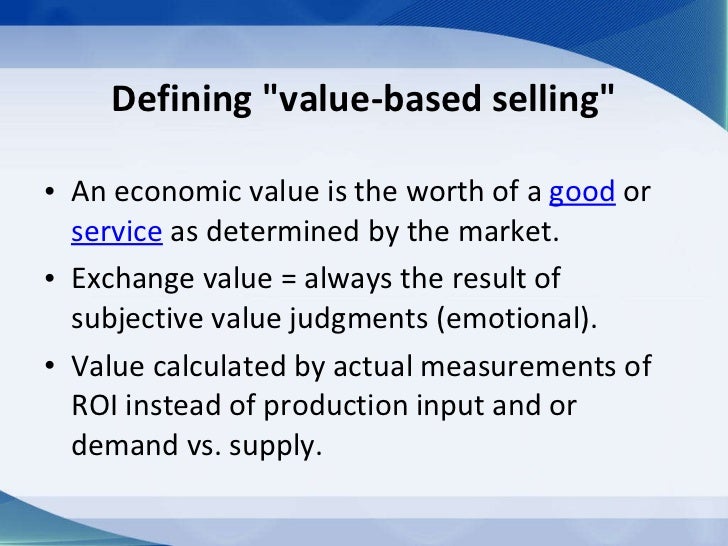 Defining "value-based selling"

• An economic value is the worth of a good or service as determined by the market.

• Exchange value = always the result of subjective value judgments (emotional).

• Value calculated by actual measurements of ROI instead of production input and or demand vs. supply.